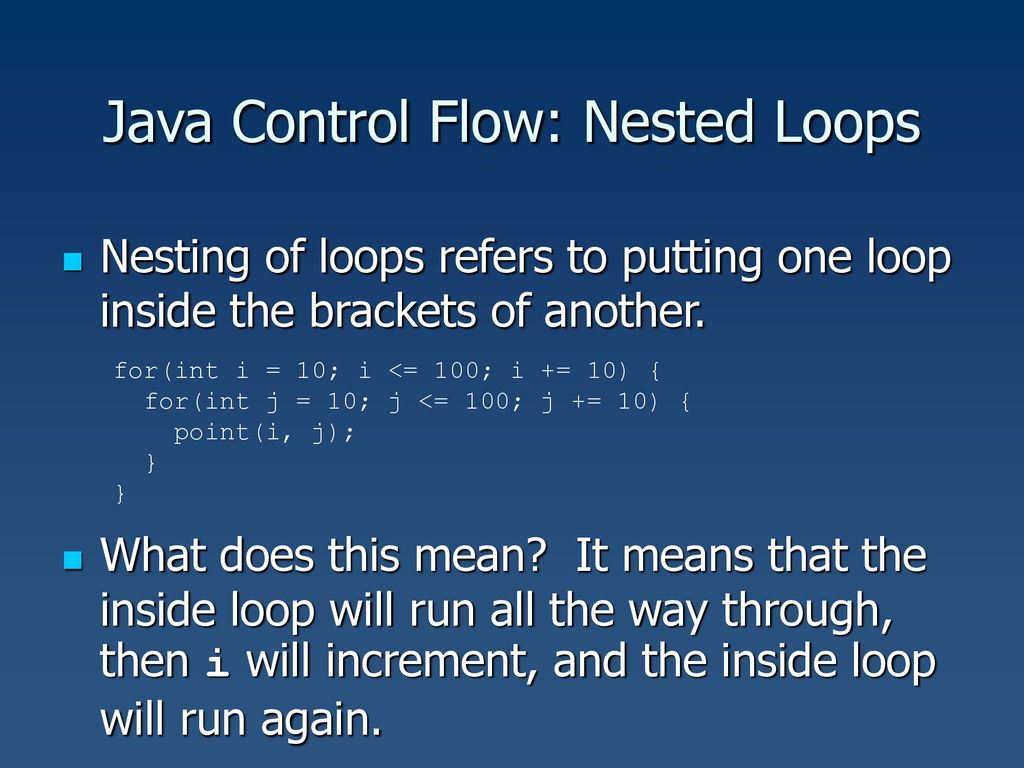 Java Control Flow: Nested Loops

Nesting of loops refers to putting one loop inside the brackets of another.

for(int i = 10; i <= 100; i += 10) {
  for(int j = 10; j <= 100; j += 10) {
    point(i, j);
  }
}

What does this mean?  It means that the inside loop will run all the way through, then i will increment, and the inside loop will run again.